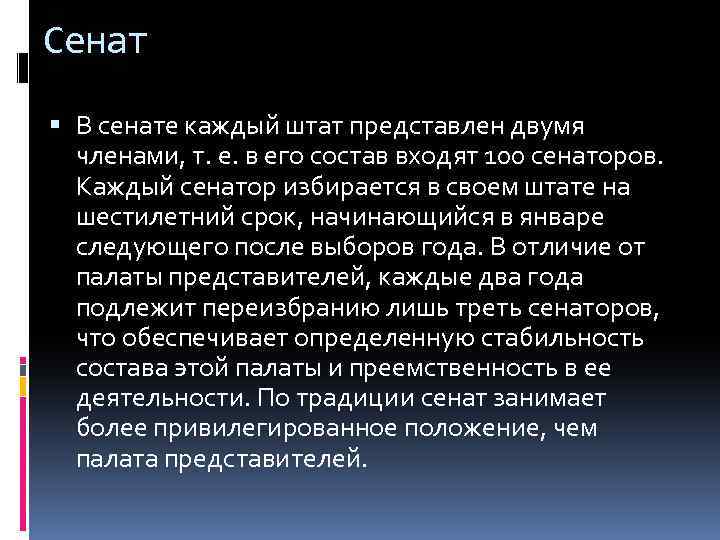 Сенат

В сенате каждый штат представлен двумя членами, т. е. в его состав входят 100 сенаторов. Каждый сенатор избирается в своем штате на шестилетний срок, начинающийся в январе следующего после выборов года. В отличие от палаты представителей, каждые два года подлежит переизбранию лишь треть сенаторов, что обеспечивает определенную стабильность состава этой палаты и преемственность в ее деятельности. По традиции сенат занимает более привилегированное положение, чем палата представителей.